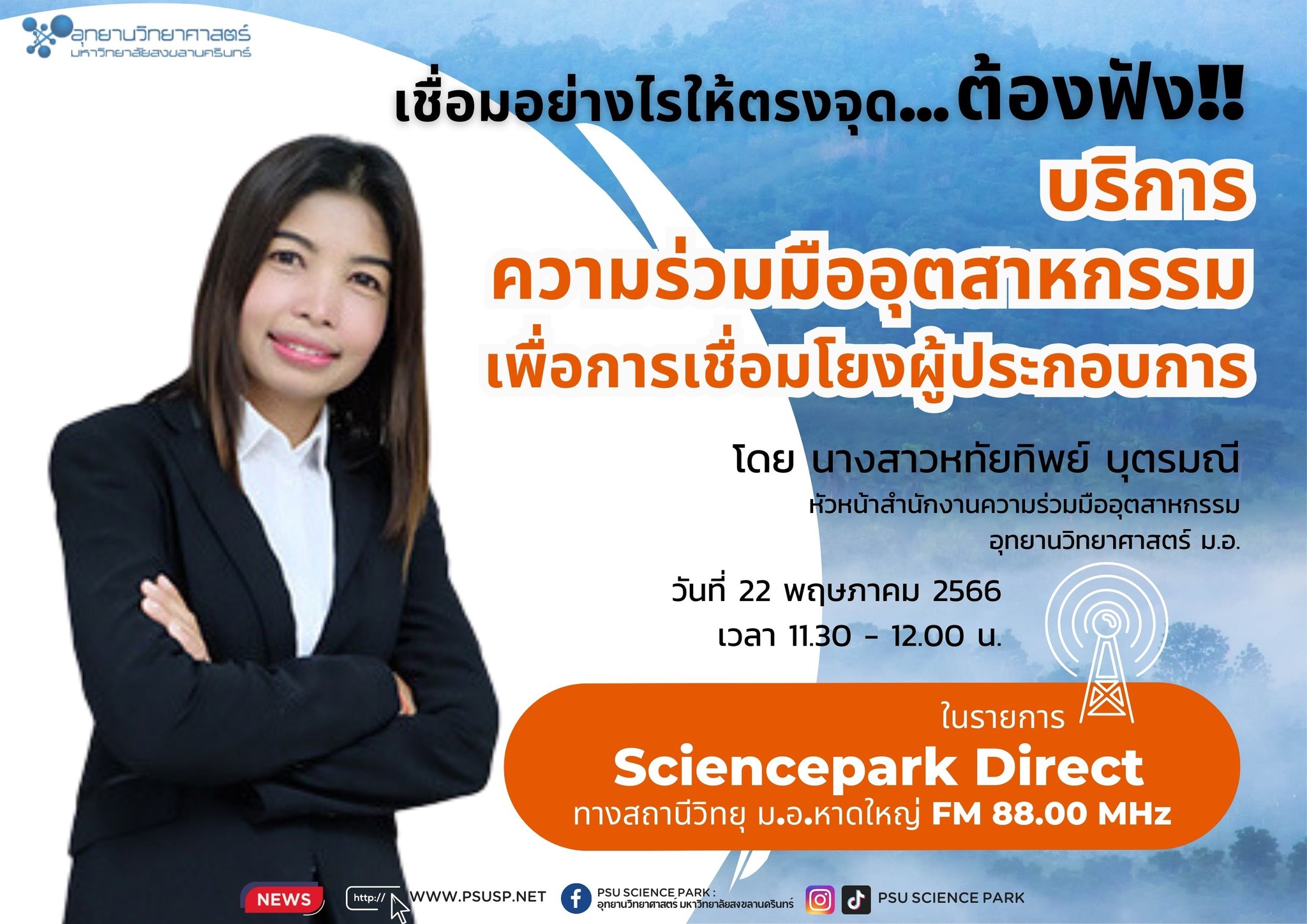 อุทยานวิทยาศาสตร์
มหาวิทยาลัยสงขลานครินทร์

เชื่อมอย่างไรให้ตรงจุด...ต้องฟัง!!

บริการ
ความร่วมมืออุตสาหกรรม
เพื่อการเชื่อมโยงผู้ประกอบการ

โดย นางสาวหทัยทิพย์ บุตรมณี
หัวหน้าสำนักงานความร่วมมืออุตสาหกรรม
อุทยานวิทยาศาสตร์ ม.อ.

วันที่ 22 พฤษภาคม 2566
เวลา 11.30 - 12.00 น.

ในรายการ
Sciencepark Direct
ทางสถานีวิทยุ ม.อ.หาดใหญ่ FM 88.00 MHz

NEWS
http://
WWW.PSUSP.NET
PSU SCIENCE PARK : อุทยานวิทยาศาสตร์ มหาวิทยาลัยสงขลานครินทร์
PSU SCIENCE PARK